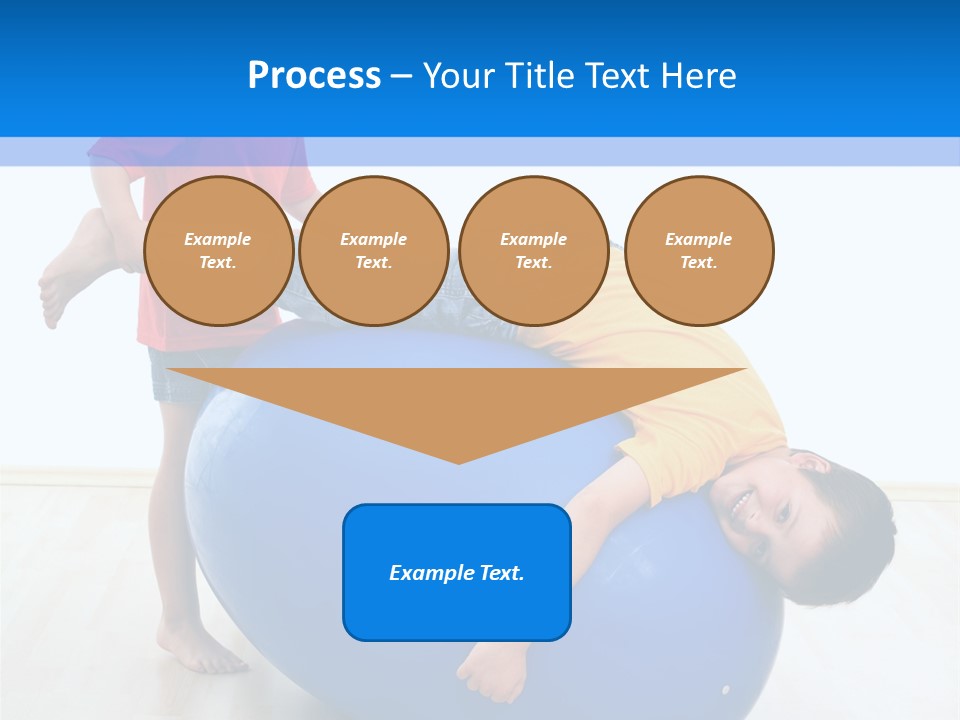 Process – Your Title Text Here

Example Text.

Example Text.

Example Text.

Example Text.

Example Text.